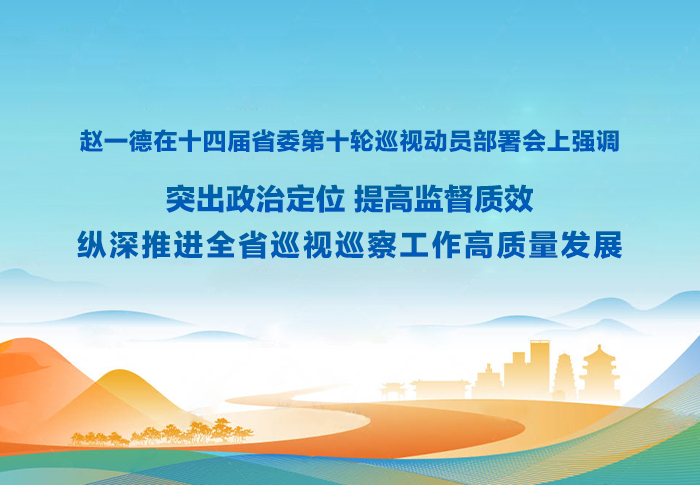 赵一德在十四届省委第十轮巡视动员部署会上强调

突出政治定位 提高监督质效
纵深推进全省巡视巡察工作高质量发展